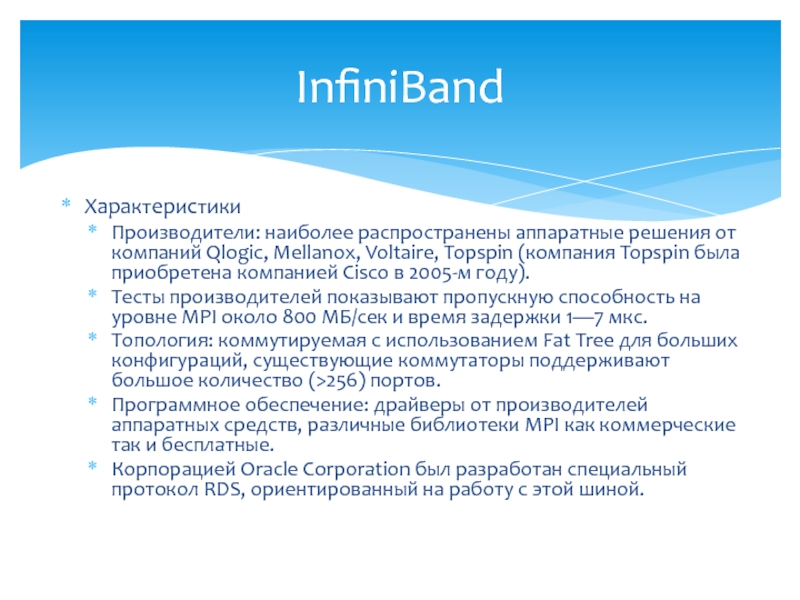 InfiniBand

* Характеристики
  * Производители: наиболее распространены аппаратные решения от компаний Qlogic, Mellanox, Voltaire, Topspin (компания Topspin была приобретена компанией Cisco в 2005-м году).
  * Тесты производителей показывают пропускную способность на уровне MPI около 800 МБ/сек и время задержки 1—7 мкс.
  * Топология: коммутируемая с использованием Fat Tree для больших конфигураций, существующие коммутаторы поддерживают большое количество (>256) портов.
  * Программное обеспечение: драйверы от производителей аппаратных средств, различные библиотеки MPI как коммерческие так и бесплатные.
  * Корпорацией Oracle Corporation был разработан специальный протокол RDS, ориентированный на работу с этой шиной.